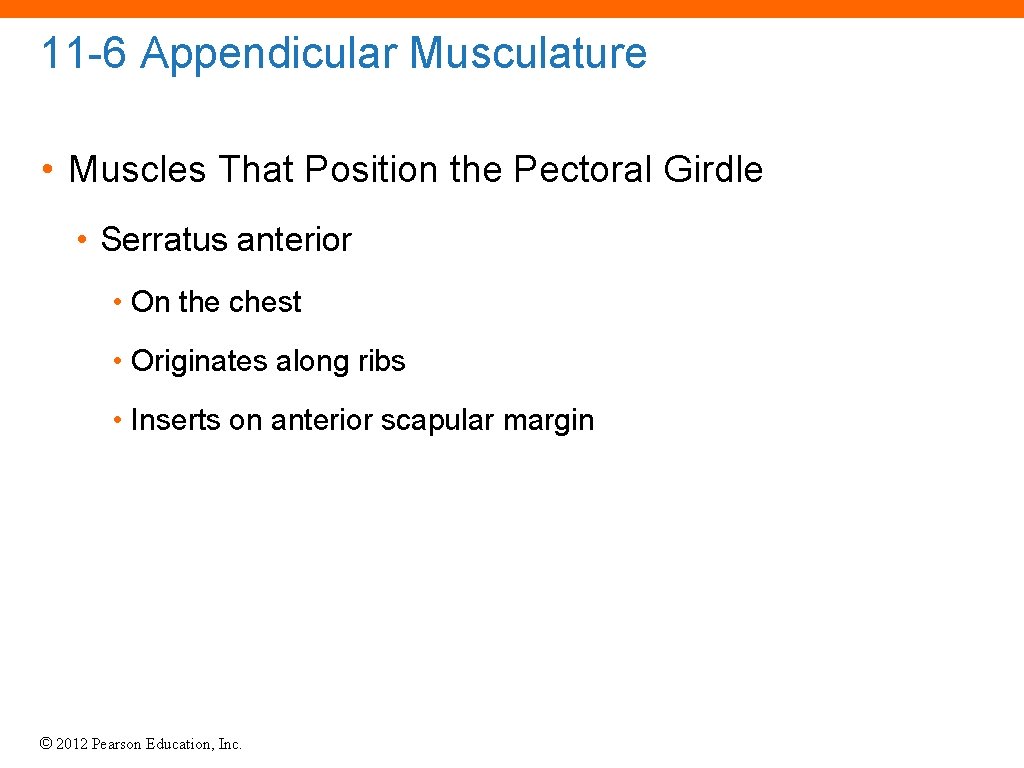 11-6 Appendicular Musculature

• Muscles That Position the Pectoral Girdle

• Serratus anterior

• On the chest

• Originates along ribs

• Inserts on anterior scapular margin

© 2012 Pearson Education, Inc.